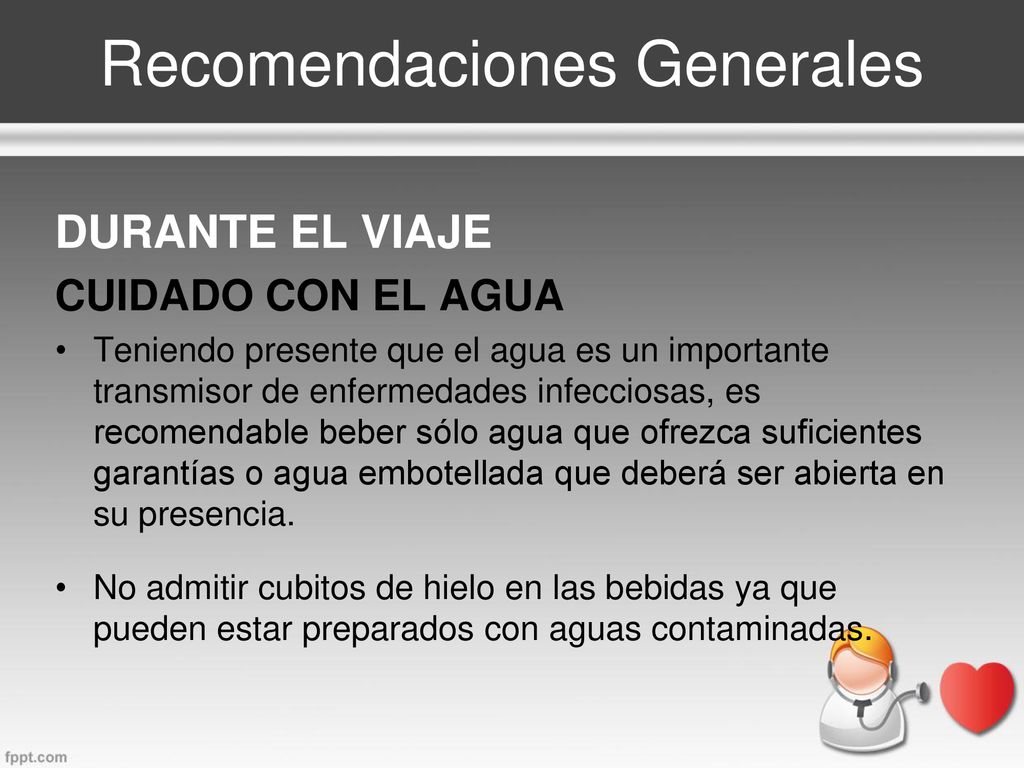 Recomendaciones Generales

DURANTE EL VIAJE

CUIDADO CON EL AGUA

• Teniendo presente que el agua es un importante transmisor de enfermedades infecciosas, es recomendable beber sólo agua que ofrezca suficientes garantías o agua embotellada que deberá ser abierta en su presencia.

• No admitir cubitos de hielo en las bebidas ya que pueden estar preparados con aguas contaminadas.

fppt.com